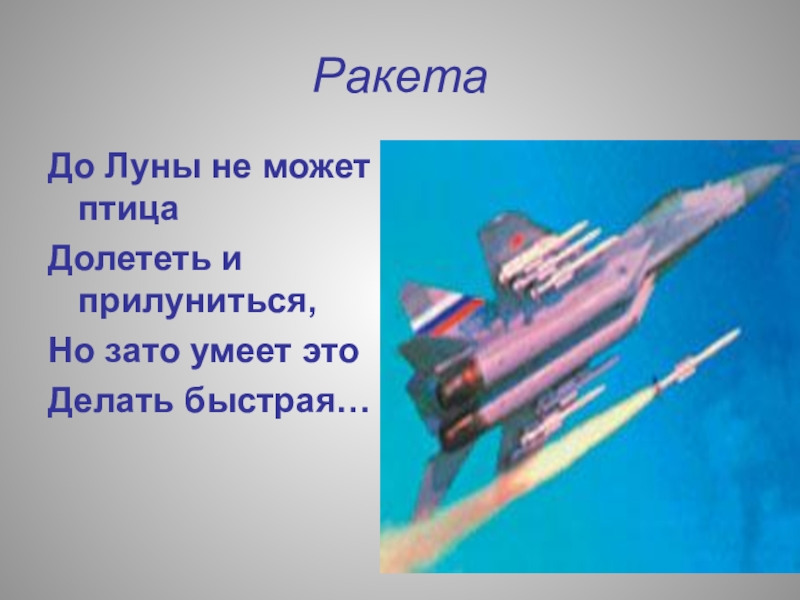 Ракета

До Луны не может птица

Долететь и прилуниться,

Но зато умеет это

Делать быстрая…